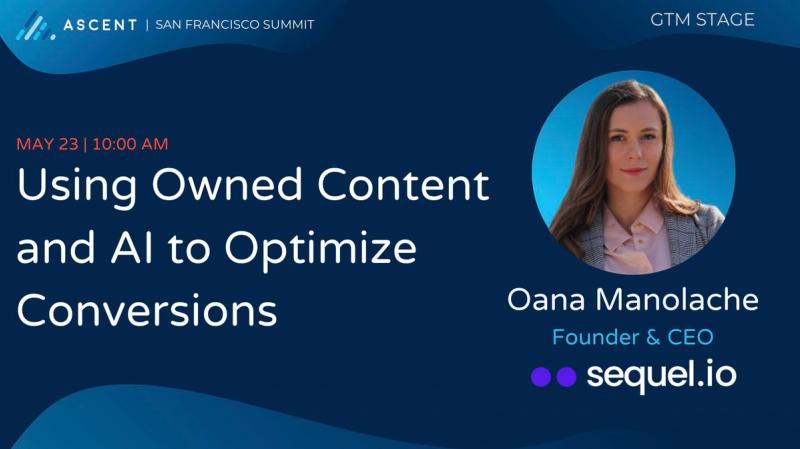 ASCENT | SAN FRANCISCO SUMMIT

GTM STAGE

MAY 23 | 10:00 AM

Using Owned Content and AI to Optimize Conversions

Oana Manolache

Founder & CEO

sequel.io